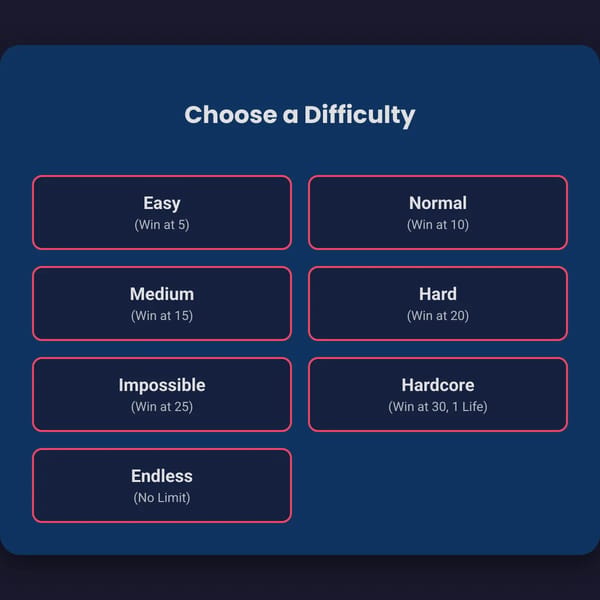 Choose a Difficulty

Easy
(Win at 5)

Normal
(Win at 10)

Medium
(Win at 15)

Hard
(Win at 20)

Impossible
(Win at 25)

Hardcore
(Win at 30, 1 Life)

Endless
(No Limit)